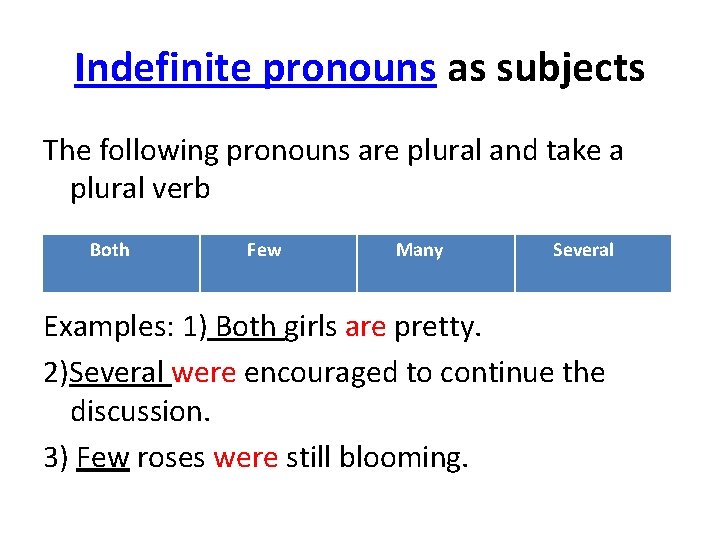 Indefinite pronouns as subjects

The following pronouns are plural and take a plural verb

| Both | Few | Many | Several |
|---|---|---|---|

Examples: 1) Both girls are pretty.

2)Several were encouraged to continue the discussion.

3) Few roses were still blooming.